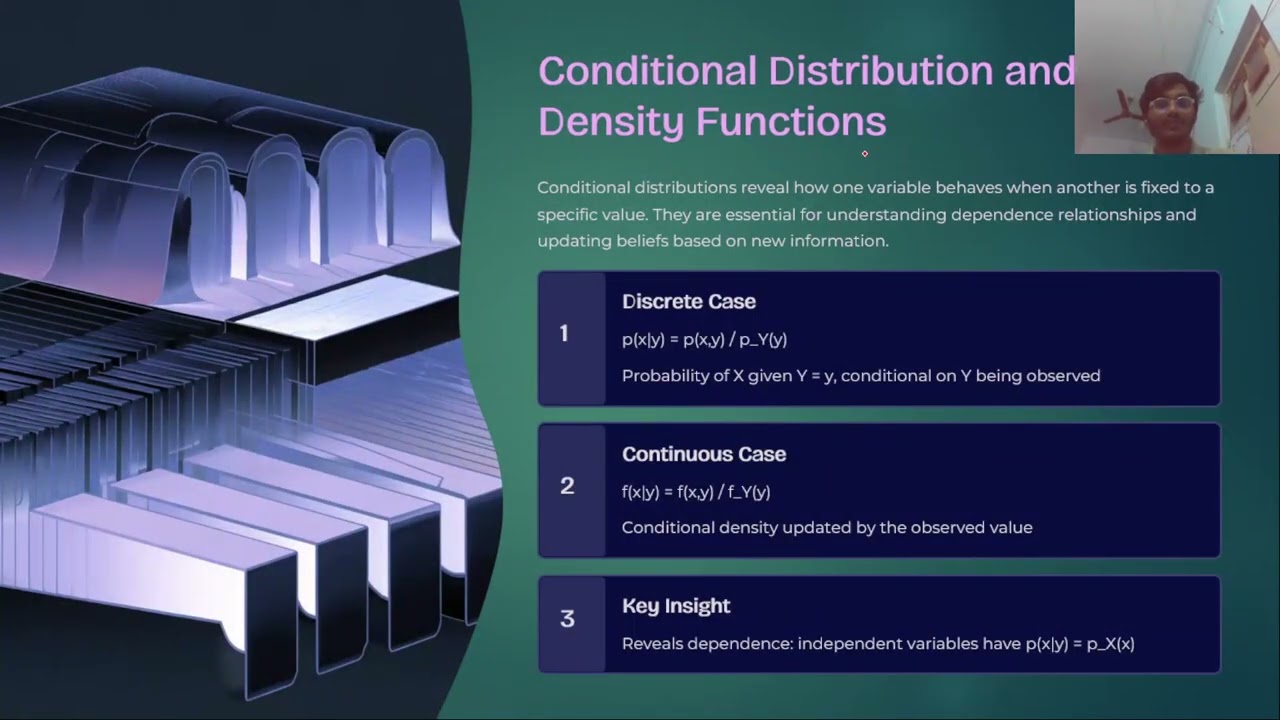 Conditional Distribution and Density Functions

Conditional distributions reveal how one variable behaves when another is fixed to a specific value. They are essential for understanding dependence relationships and updating beliefs based on new information.

1

Discrete Case

p(x|y) = p(x,y) / p_Y(y)

Probability of X given Y = y, conditional on Y being observed

2

Continuous Case

f(x|y) = f(x,y) / f_Y(y)

Conditional density updated by the observed value

3

Key Insight

Reveals dependence: independent variables have p(x|y) = p_X(x)